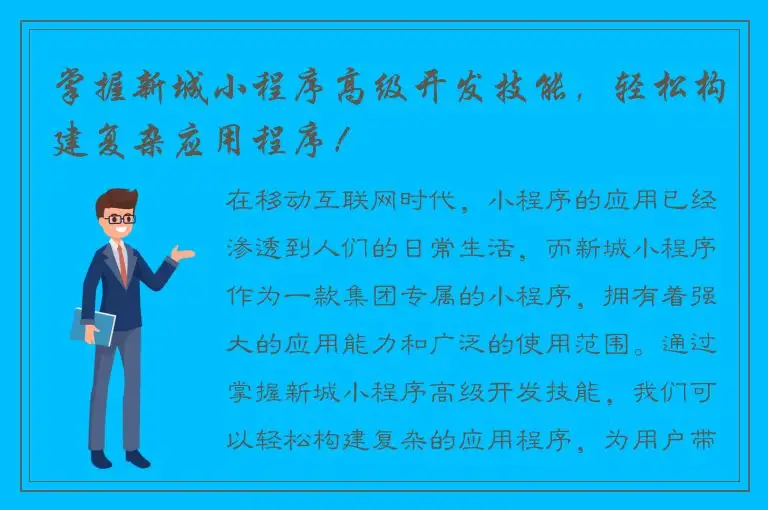 掌握新城小程序高级开发技能，轻松构建复杂应用程序！

在移动互联网时代，小程序的应用已经渗透到人们的日常生活，而新城小程序作为一款集团专属的小程序，拥有着强大的应用能力和广泛的使用范围。通过掌握新城小程序高级开发技能，我们可以轻松构建复杂的应用程序，为用户带